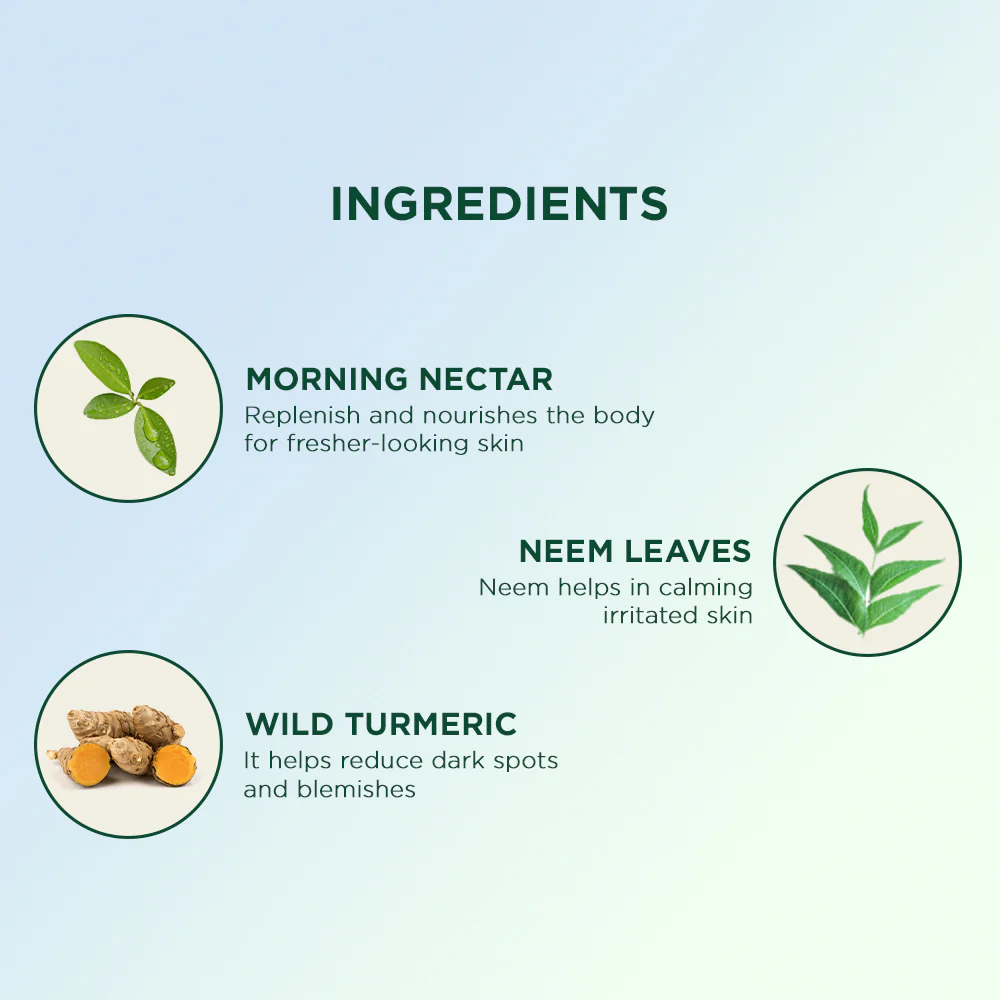 INGREDIENTS

MORNING NECTAR
Replenish and nourishes the body for fresher-looking skin

NEEM LEAVES
Neem helps in calming irritated skin

WILD TURMERIC
It helps reduce dark spots and blemishes